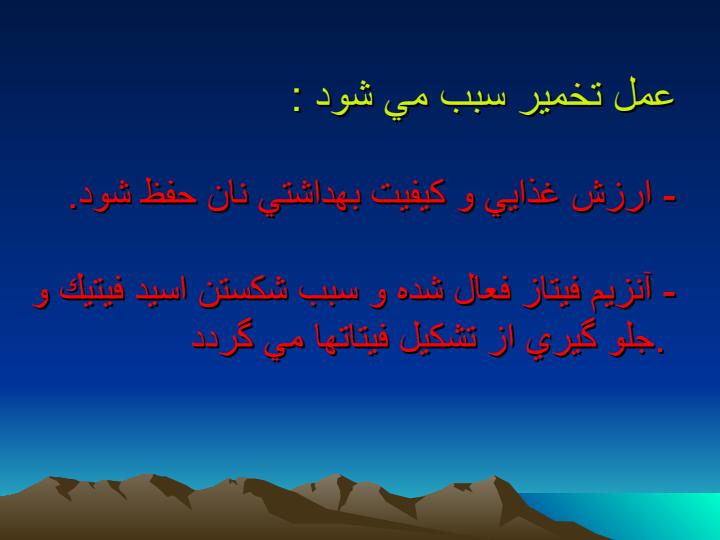 عمل تخمير سبب مي شود :

- ارزش غذايي و كيفيت بهداشتي نان حفظ شود.

- آنزيم فيتاز فعال شده و سبب شكستن اسيد فيتيك و جلو گيري از تشكيل فيتاتها مي گردد.